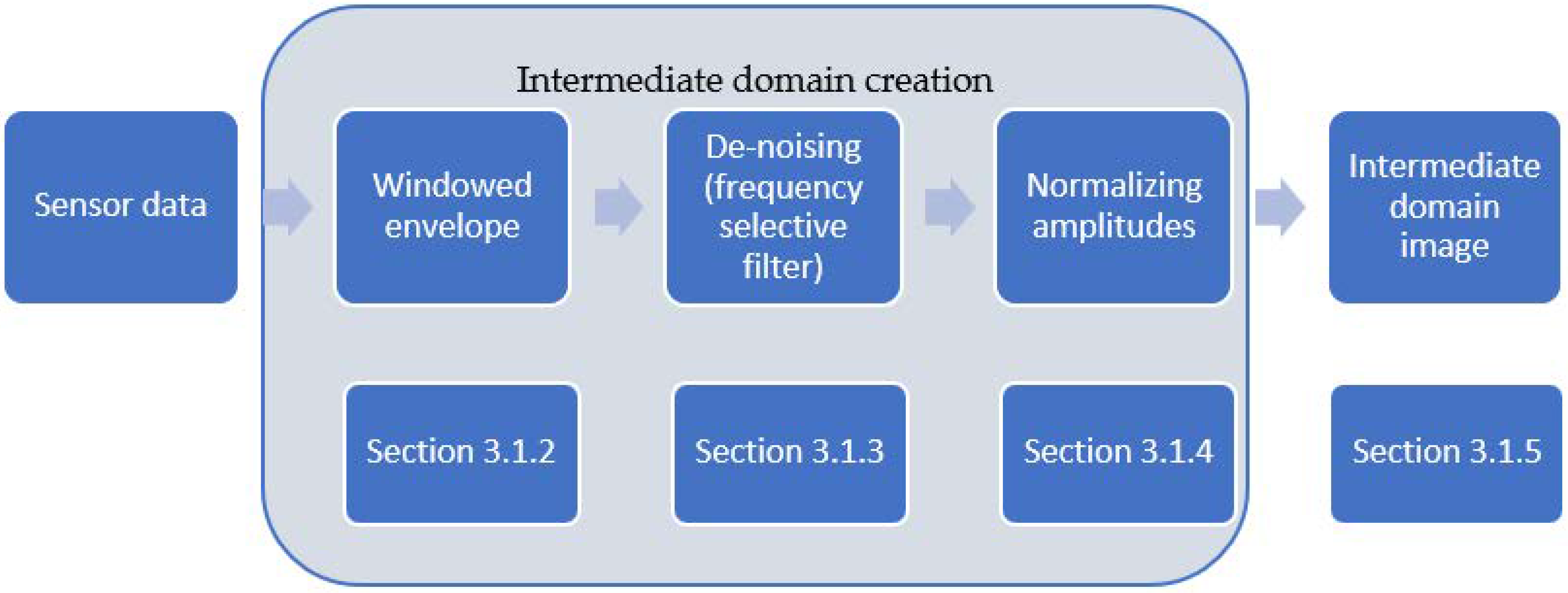 Intermediate domain creation

Sensor data

Windowed envelope

De-noising (frequency selective filter)

Normalizing amplitudes

Intermediate domain image

Section 3.1.2

Section 3.1.3

Section 3.1.4

Section 3.1.5